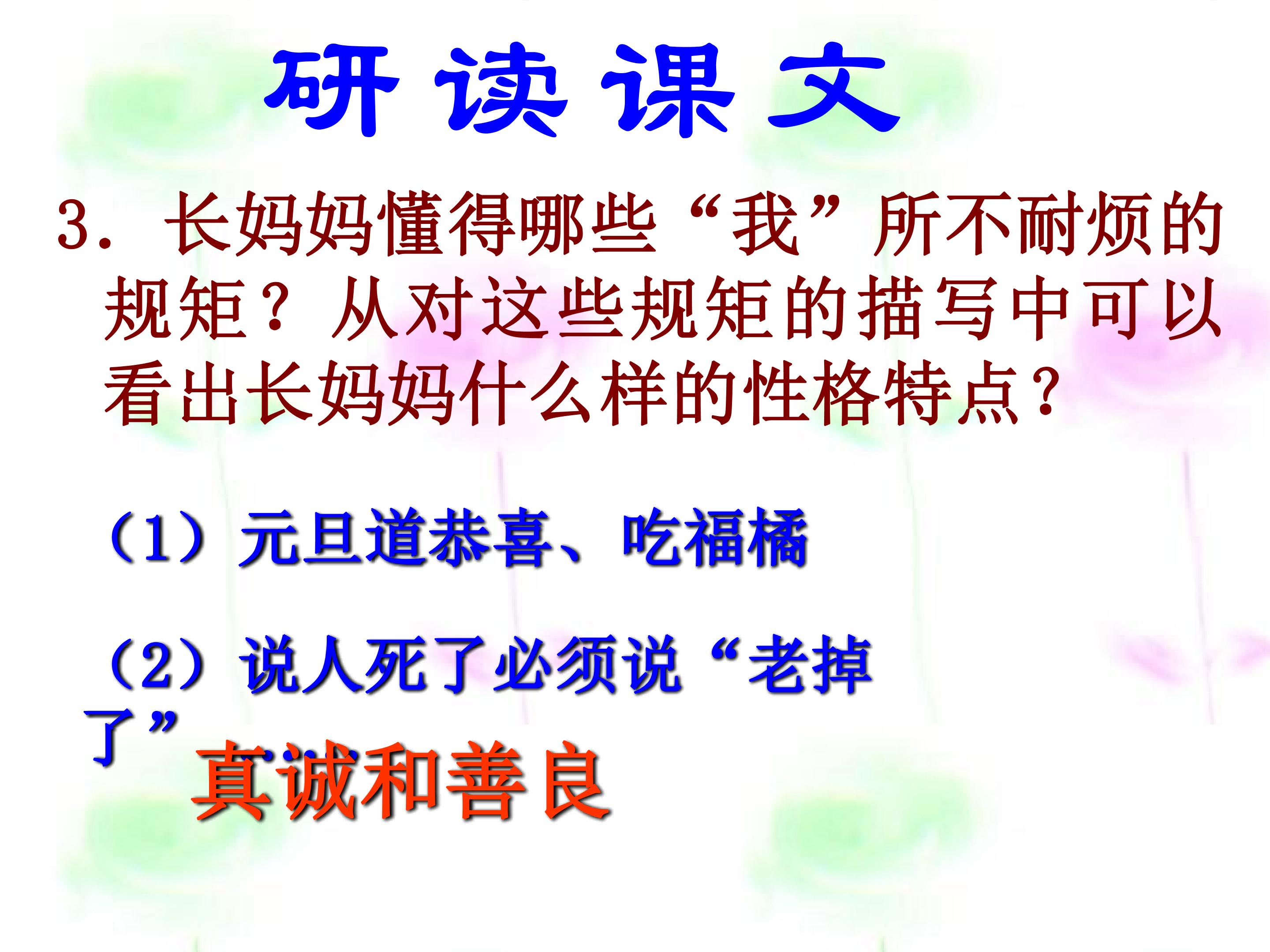 研读课文

3. 长妈妈懂得哪些“我”所不耐烦的规矩？从对这些规矩的描写中可以看出长妈妈什么样的性格特点？

（1）元旦道恭喜、吃福橘

（2）说人死了必须说“老掉了”

真诚和善良